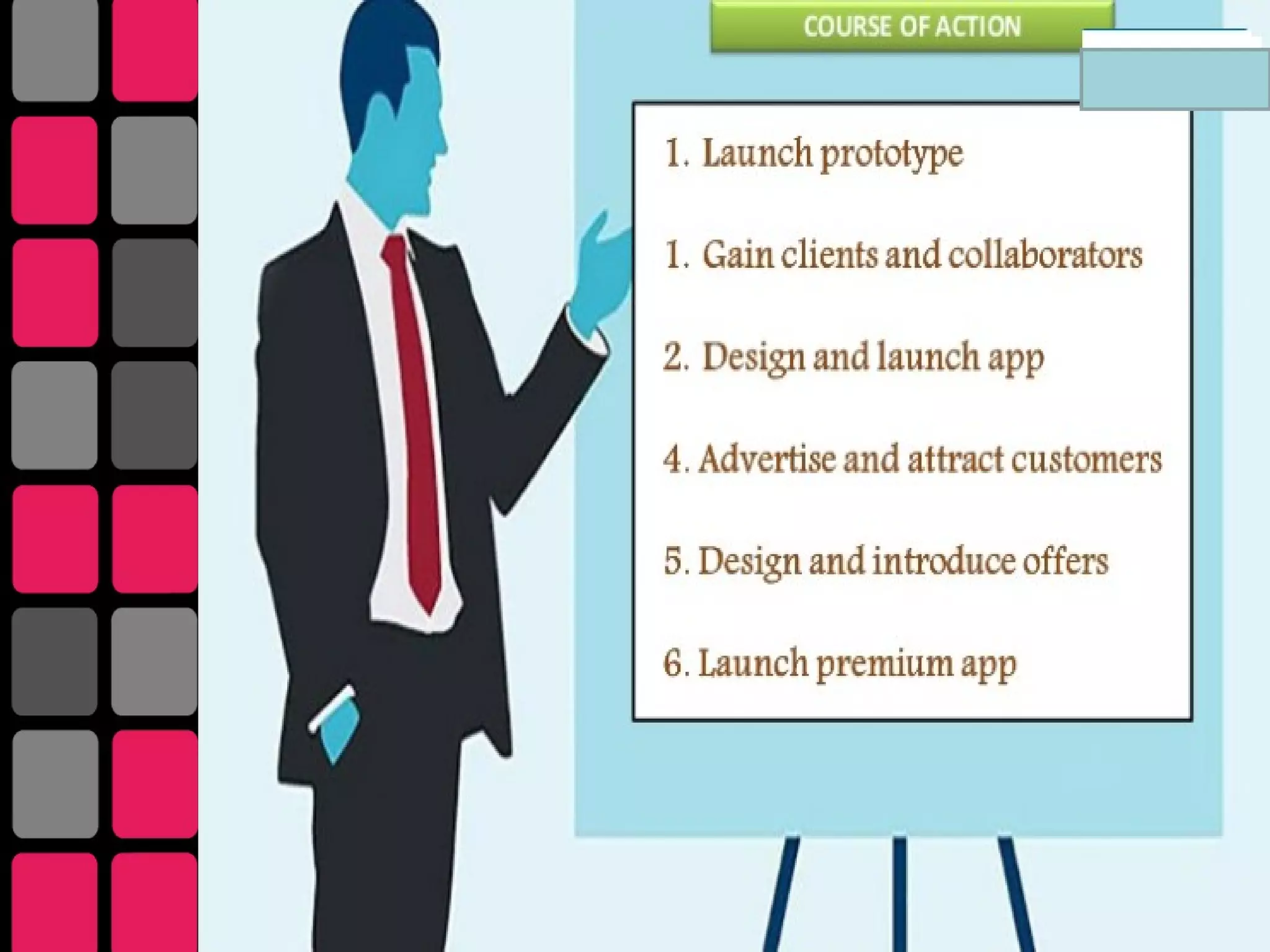 COURSE OF ACTION

1. Launch prototype

1. Gain clients and collaborators

2. Design and launch app

4. Advertise and attract customers

5. Design and introduce offers

6. Launch premium app